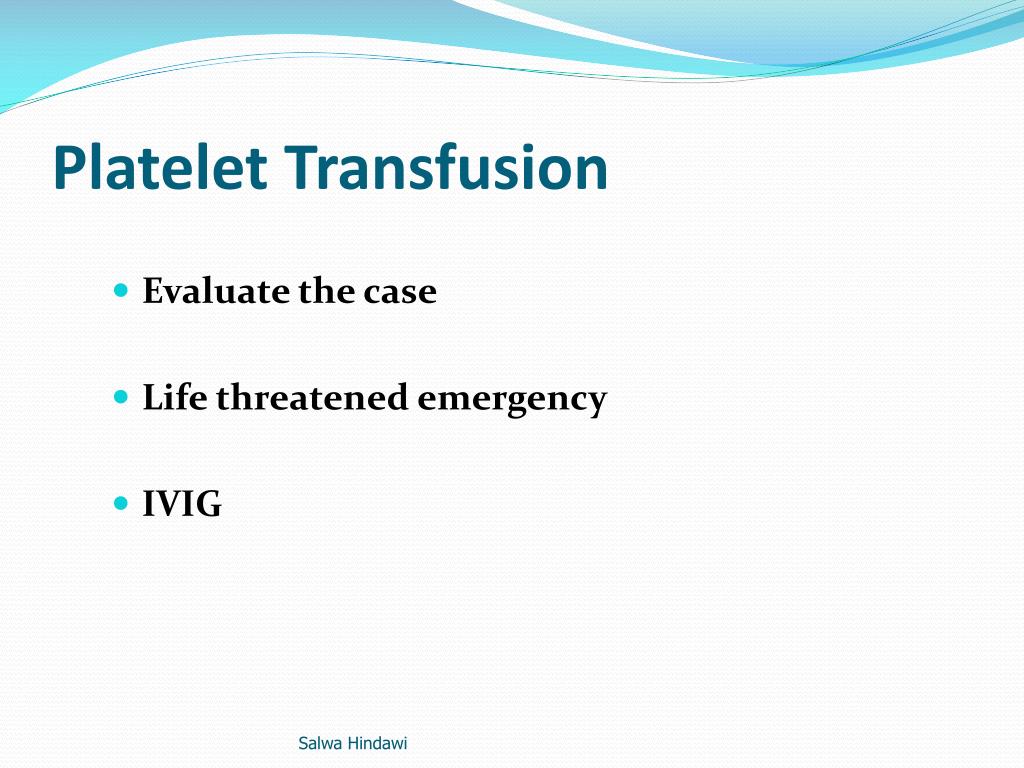 Platelet Transfusion

- Evaluate the case
- Life threatened emergency
- IVIG

Salwa Hindawi